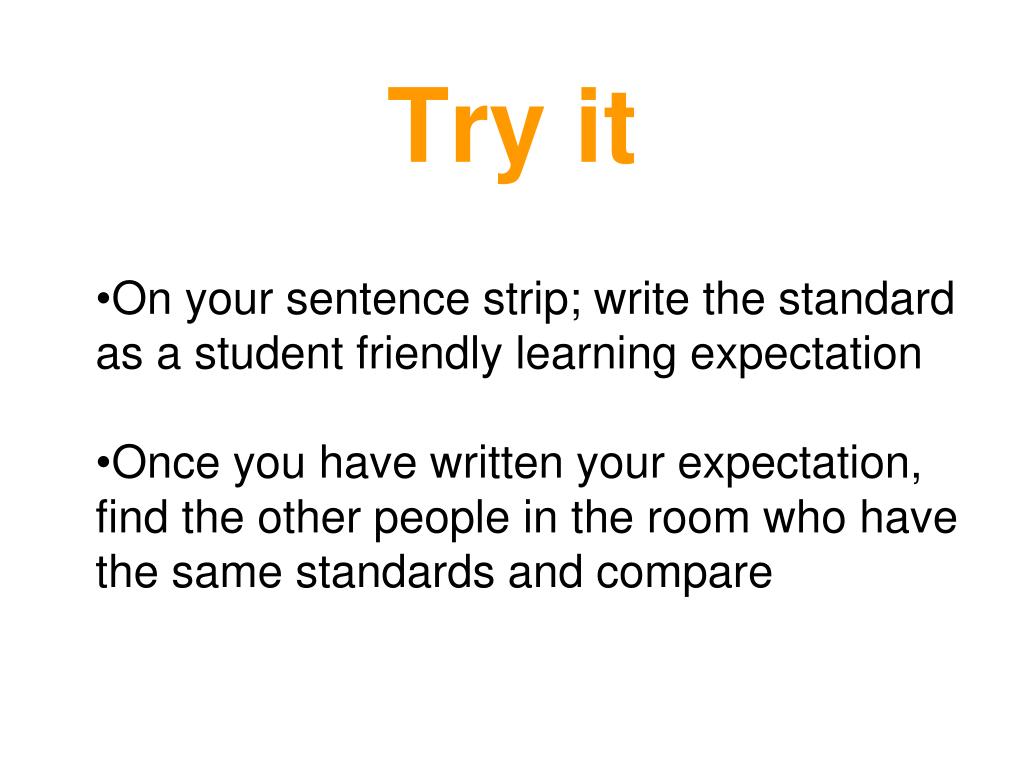 Try it

•On your sentence strip; write the standard as a student friendly learning expectation

•Once you have written your expectation, find the other people in the room who have the same standards and compare